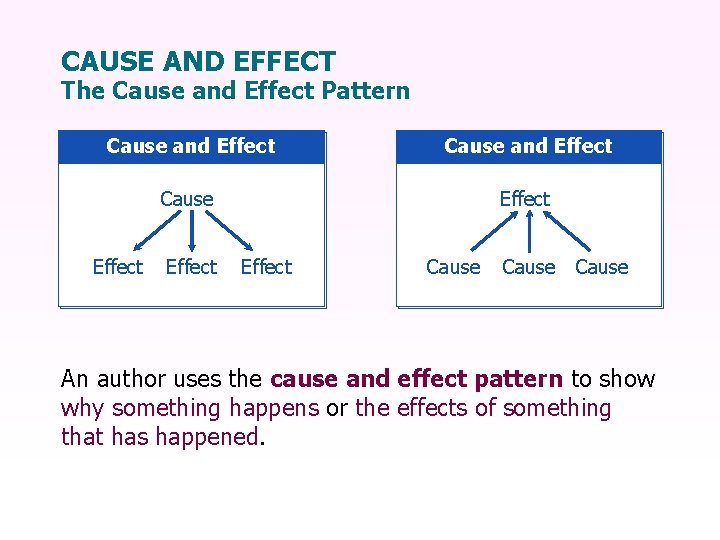 CAUSE AND EFFECT
The Cause and Effect Pattern

Cause and Effect

Cause

Effect Effect Effect

Cause and Effect

Effect

Cause Cause Cause

An author uses the cause and effect pattern to show why something happens or the effects of something that has happened.